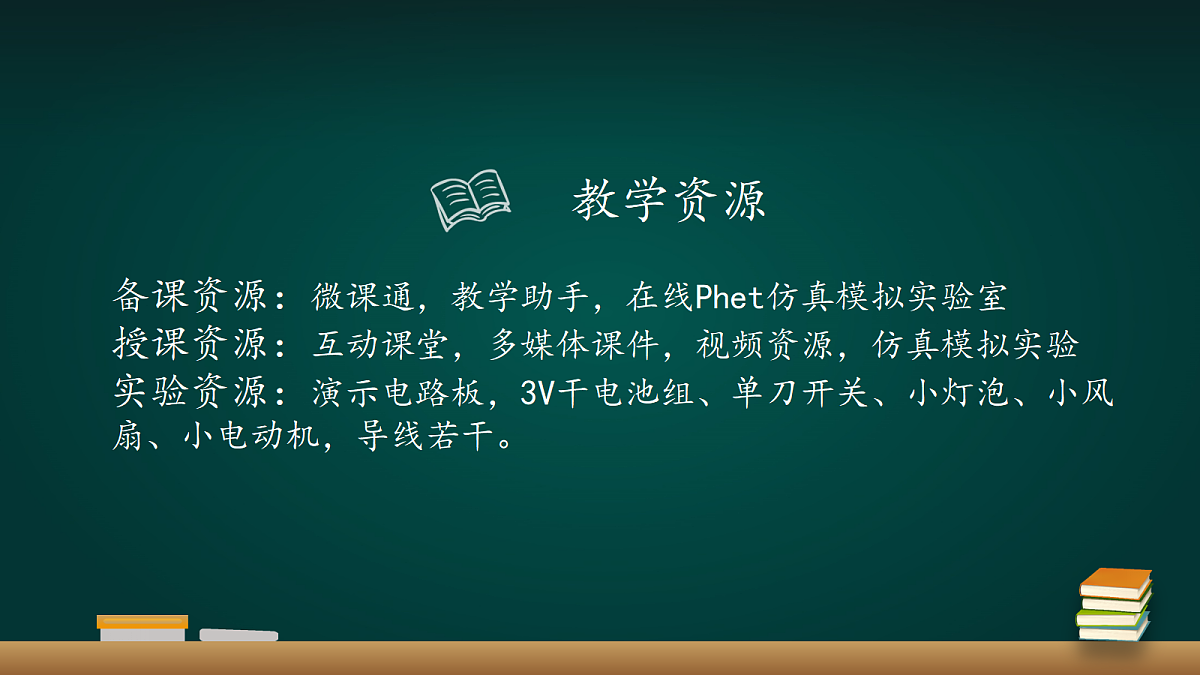 教学资源

备课资源：微课通，教学助手，在线Phet仿真模拟实验室
授课资源：互动课堂，多媒体课件，视频资源，仿真模拟实验
实验资源：演示电路板，3V干电池组、单刀开关、小灯泡、小风扇、小电动机，导线若干。